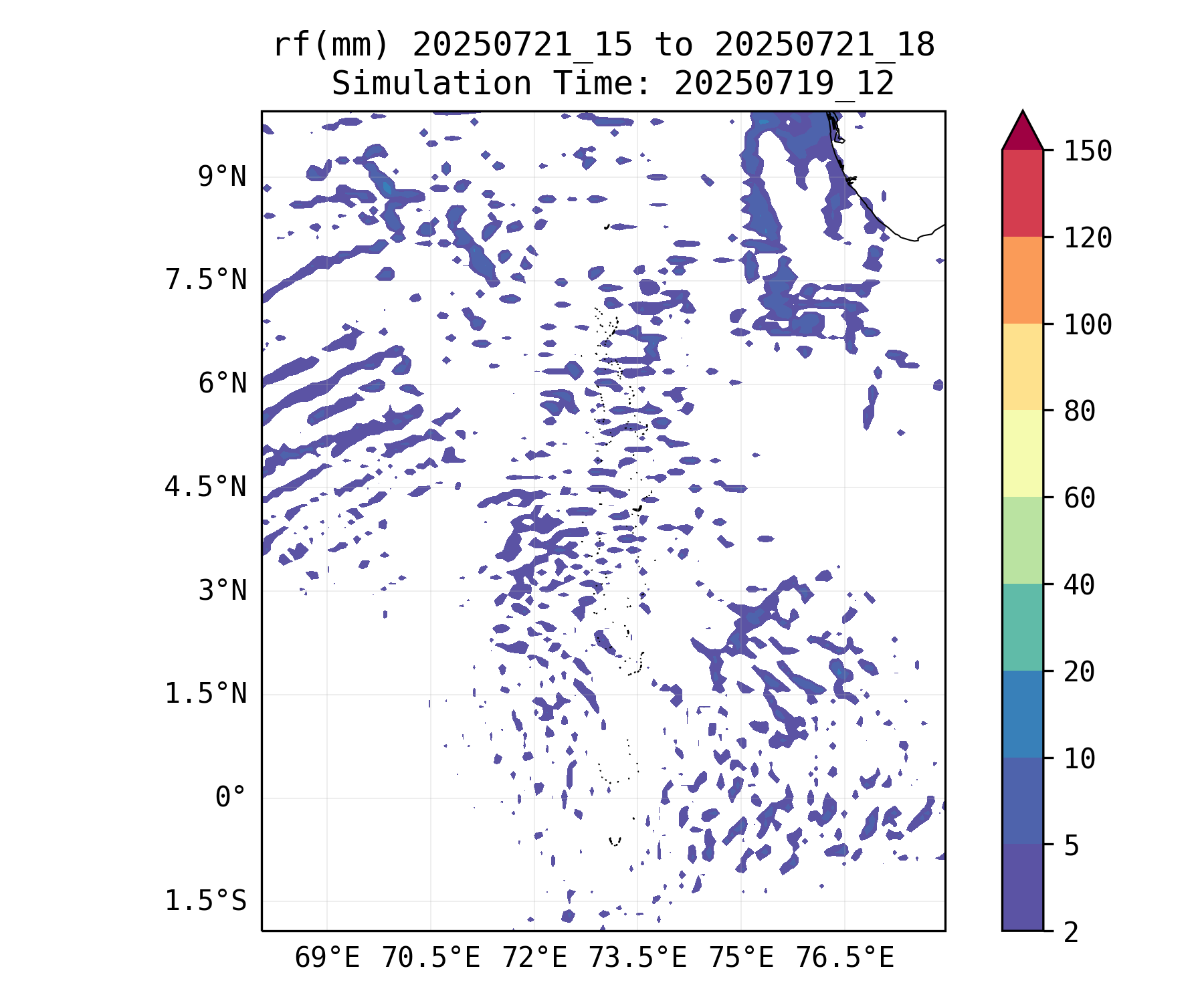 rf(mm) 20250721_15 to 20250721_18
Simulation Time: 20250719_12

9°N
7.5°N
6°N
4.5°N
3°N
1.5°N
0°
1.5°S

69°E 70.5°E 72°E 73.5°E 75°E 76.5°E

150
120
100
80
60
40
20
10
5
2